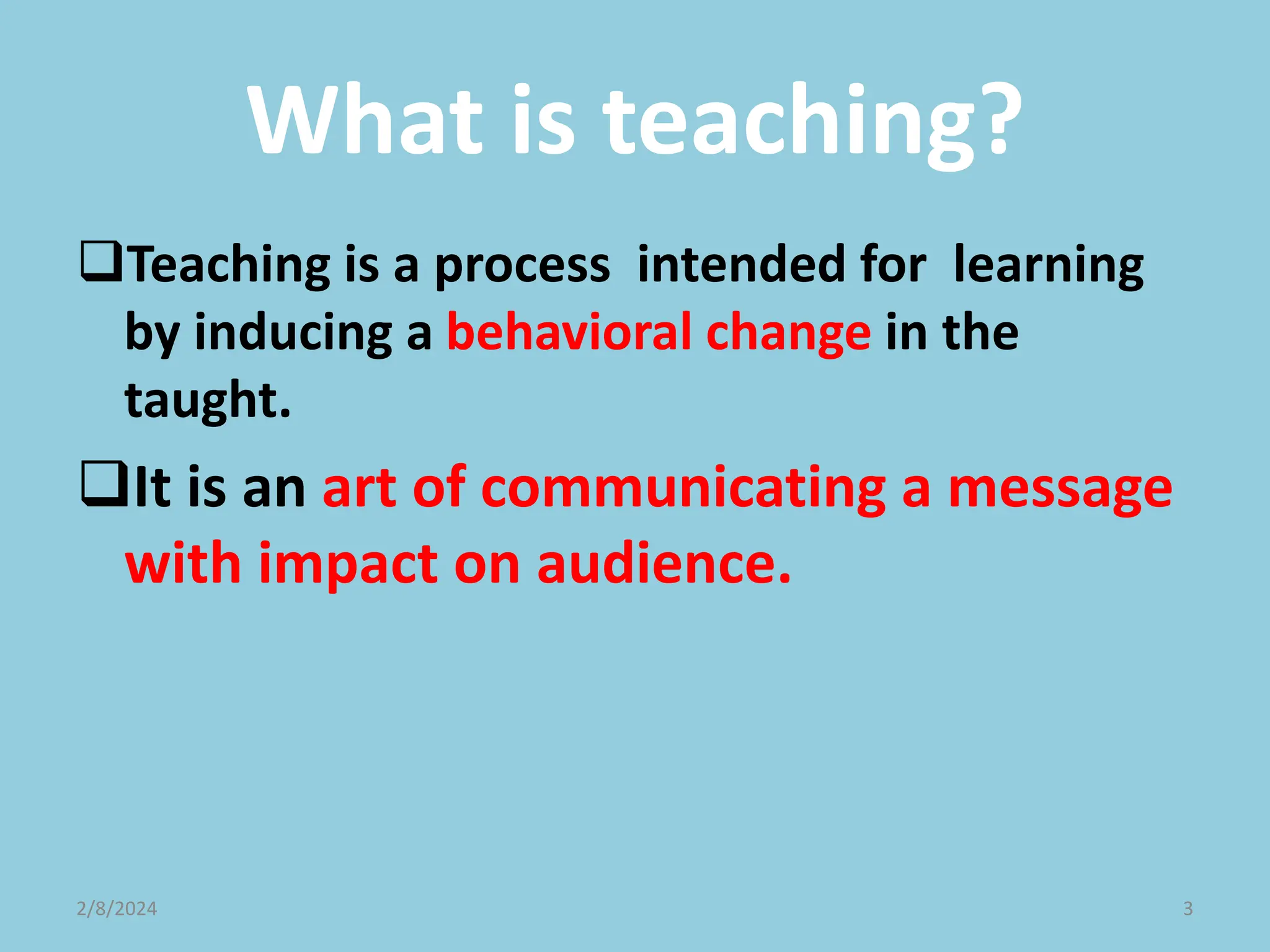 What is teaching?

❑Teaching is a process intended for learning by inducing a behavioral change in the taught.

❑It is an art of communicating a message with impact on audience.

2/8/2024

3